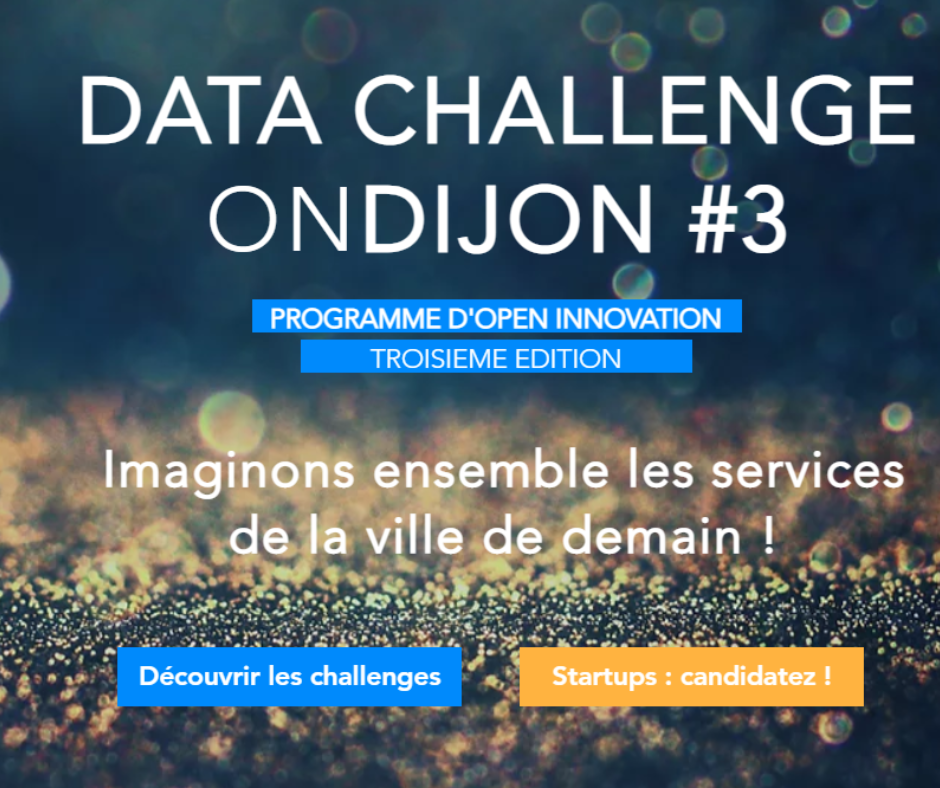 DATA CHALLENGE
ONDIJON #3

PROGRAMME D'OPEN INNOVATION
TROISIEME EDITION

Imaginons ensemble les services de la ville de demain !

Découvrir les challenges

Startups : candidatez !